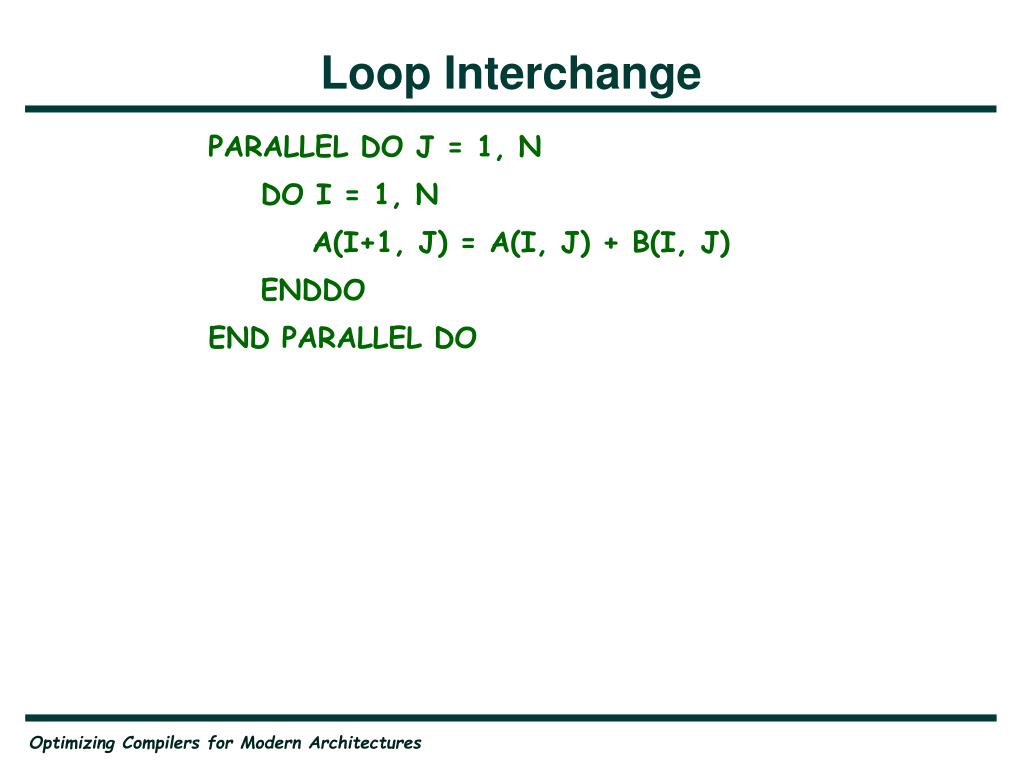 Loop Interchange

PARALLEL DO J = 1, N
    DO I = 1, N
        A(I+1, J) = A(I, J) + B(I, J)
    ENDDO
END PARALLEL DO

Optimizing Compilers for Modern Architectures